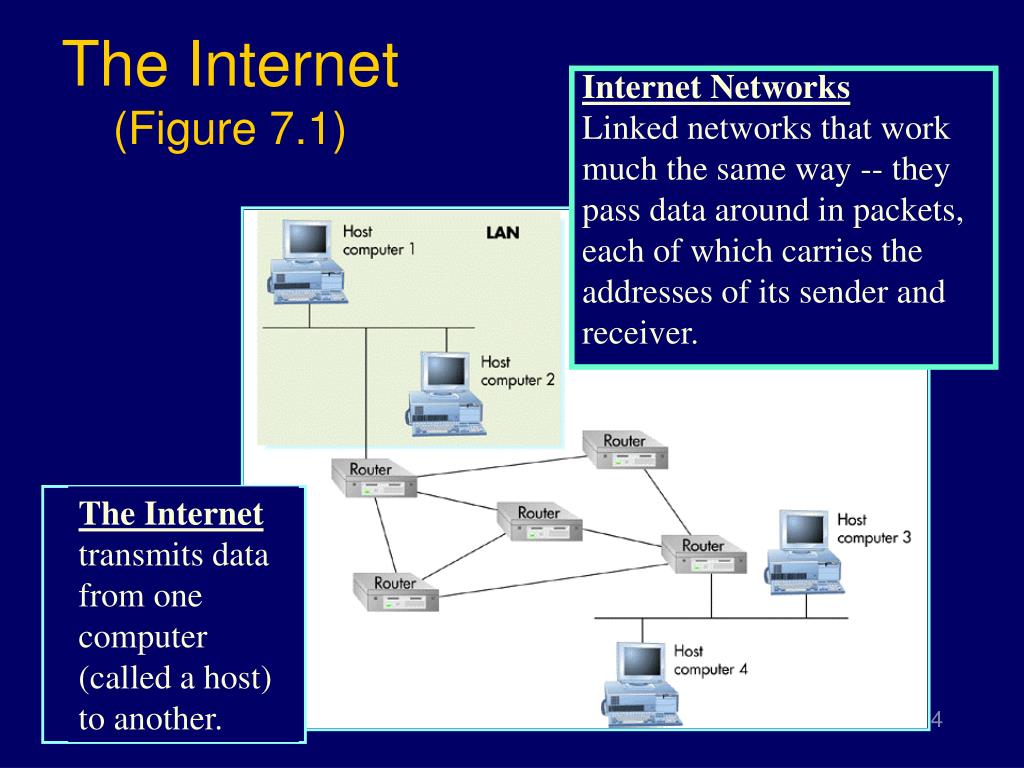 The Internet
(Figure 7.1)

Internet Networks
Linked networks that work much the same way -- they pass data around in packets, each of which carries the addresses of its sender and receiver.

Host computer 1
LAN
Host computer 2
Router
Router
Router
Router
Router
Host computer 3
Host computer 4

The Internet transmits data from one computer (called a host) to another.

4